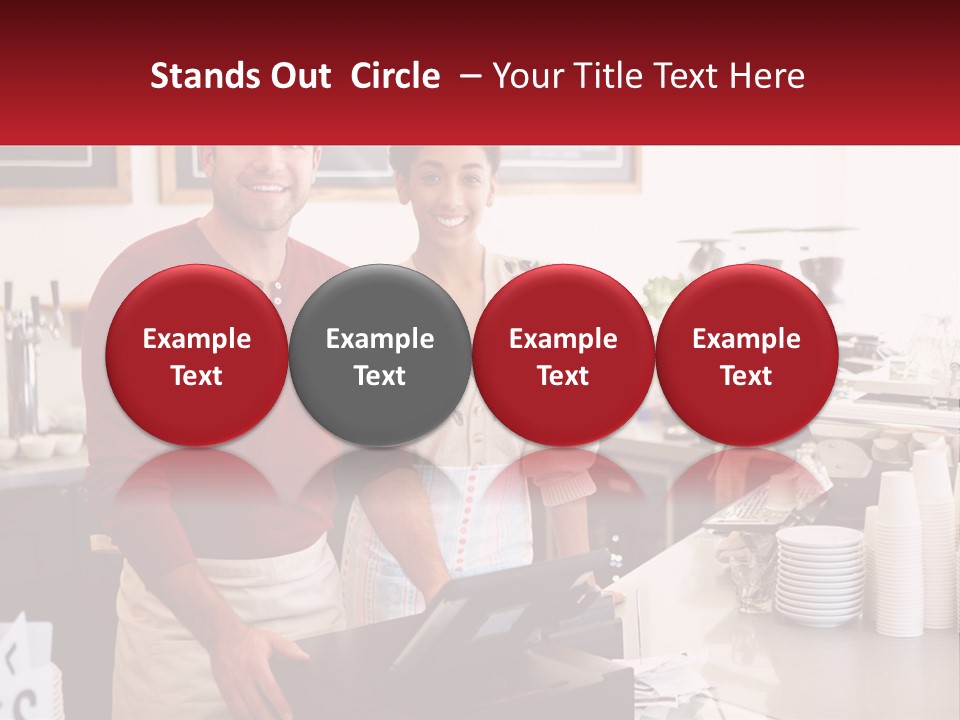 Stands Out Circle – Your Title Text Here

Example Text

Example Text

Example Text

Example Text